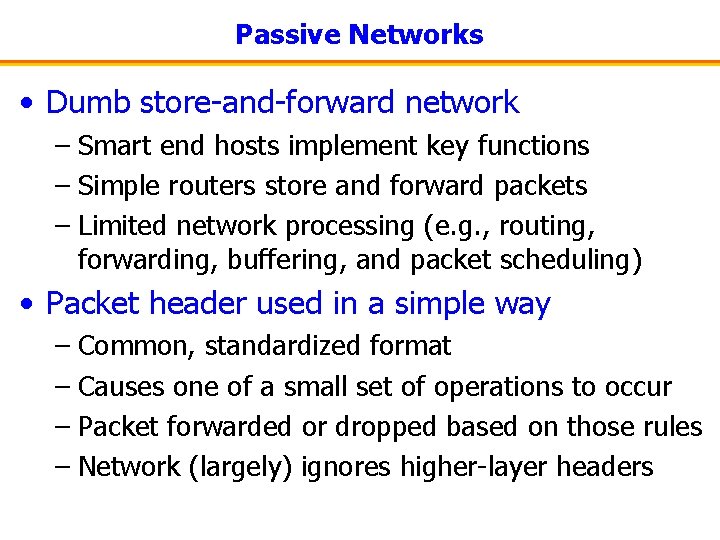 Passive Networks

• Dumb store-and-forward network
– Smart end hosts implement key functions
– Simple routers store and forward packets
– Limited network processing (e.g., routing, forwarding, buffering, and packet scheduling)

• Packet header used in a simple way
– Common, standardized format
– Causes one of a small set of operations to occur
– Packet forwarded or dropped based on those rules
– Network (largely) ignores higher-layer headers